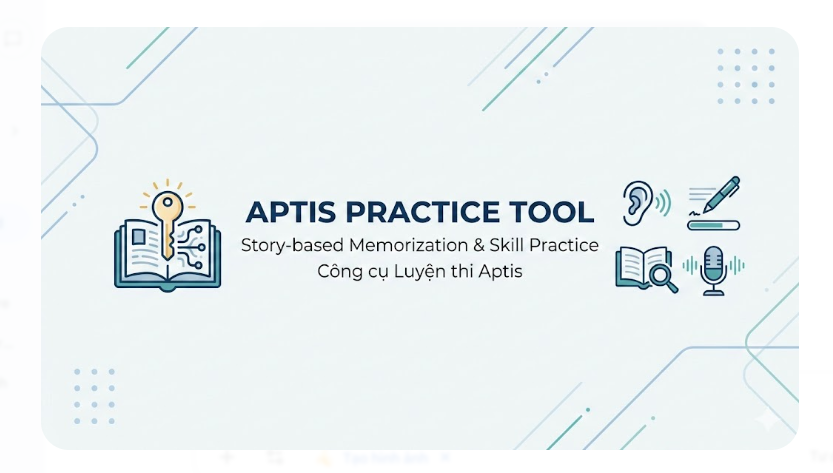 APTIS PRACTICE TOOL
Story-based Memorization & Skill Practice
Công cụ Luyện thi Aptis